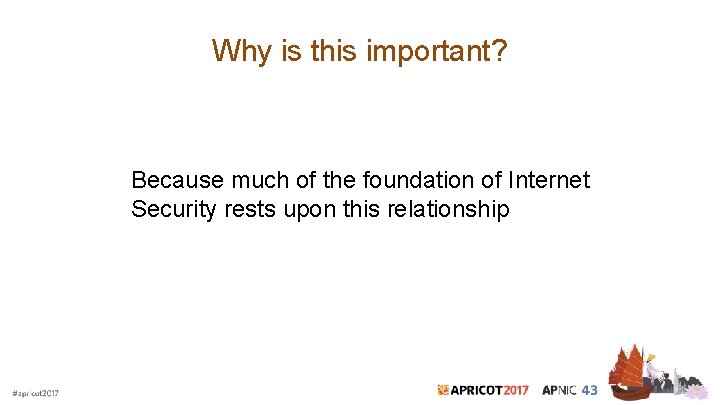 Why is this important?

Because much of the foundation of Internet Security rests upon this relationship

#apricot2017

APRICOT2017 APNIC 43